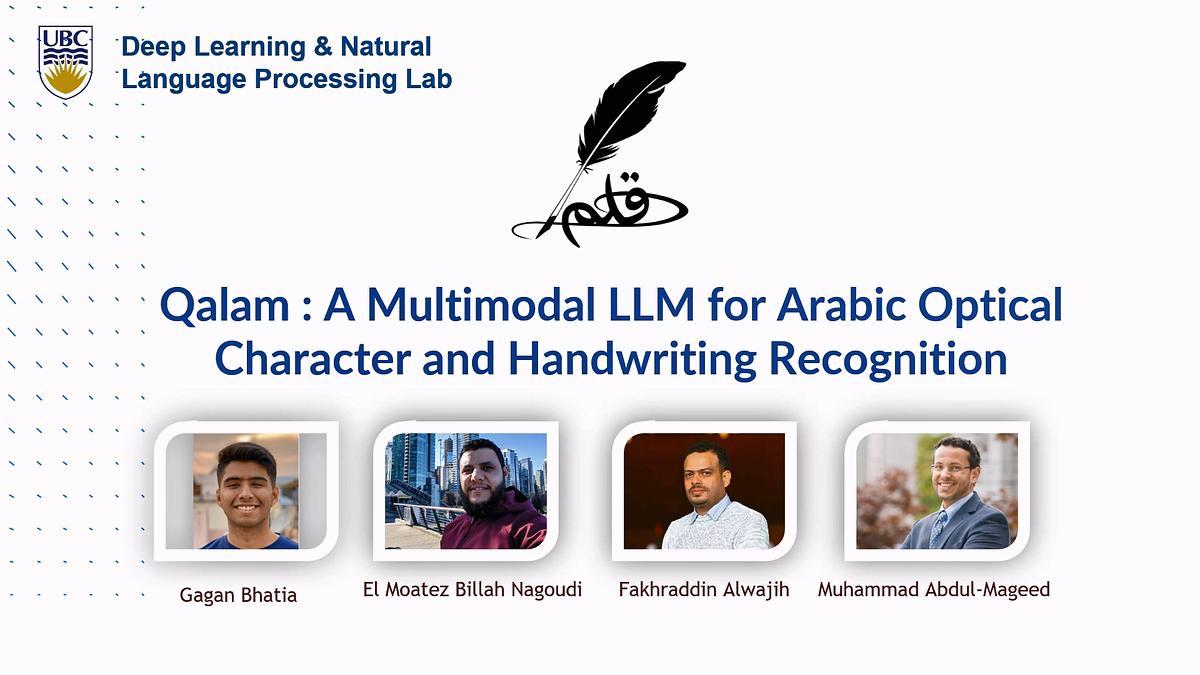 UBC

Deep Learning & Natural Language Processing Lab

قلم

Qalam : A Multimodal LLM for Arabic Optical Character and Handwriting Recognition

Gagan Bhatia

El Moatez Billah Nagoudi

Fakhraddin Alwajih

Muhammad Abdul-Mageed